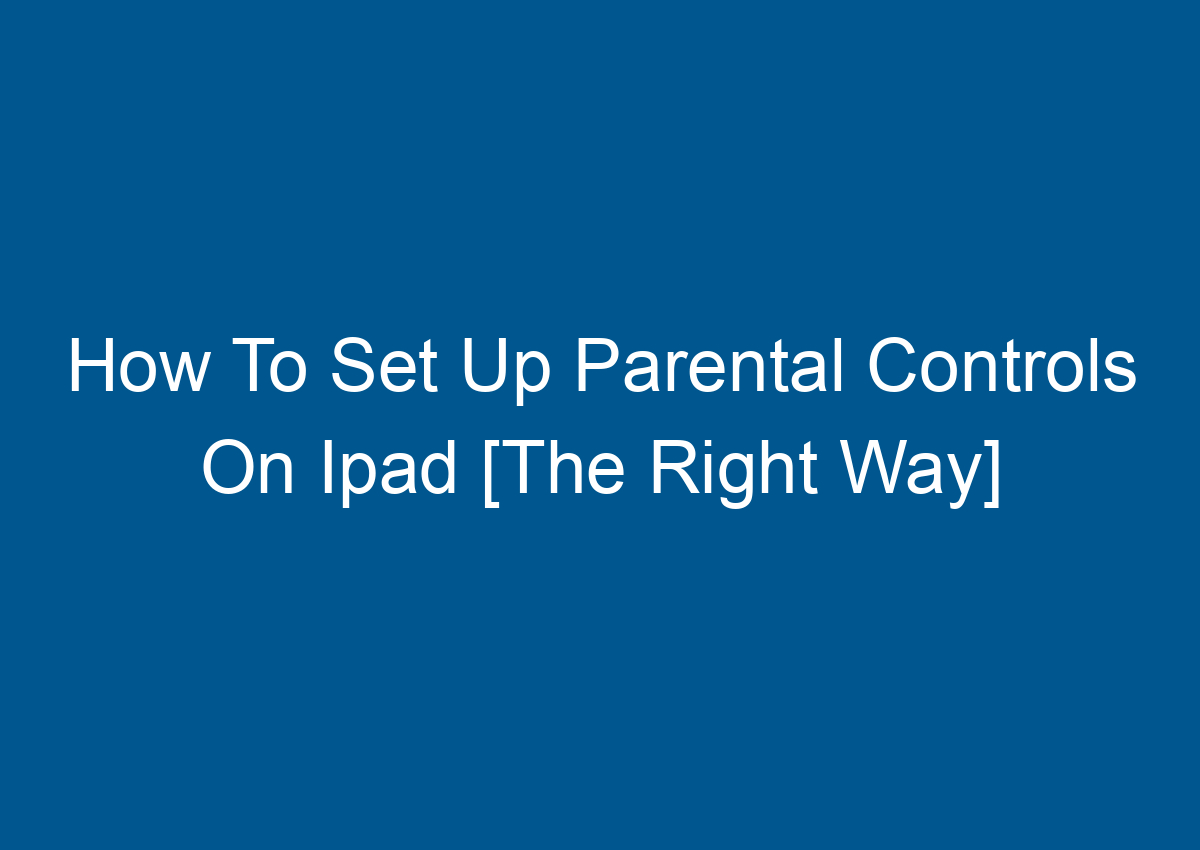 How To Set Up Parental Controls On Ipad [The Right Way]